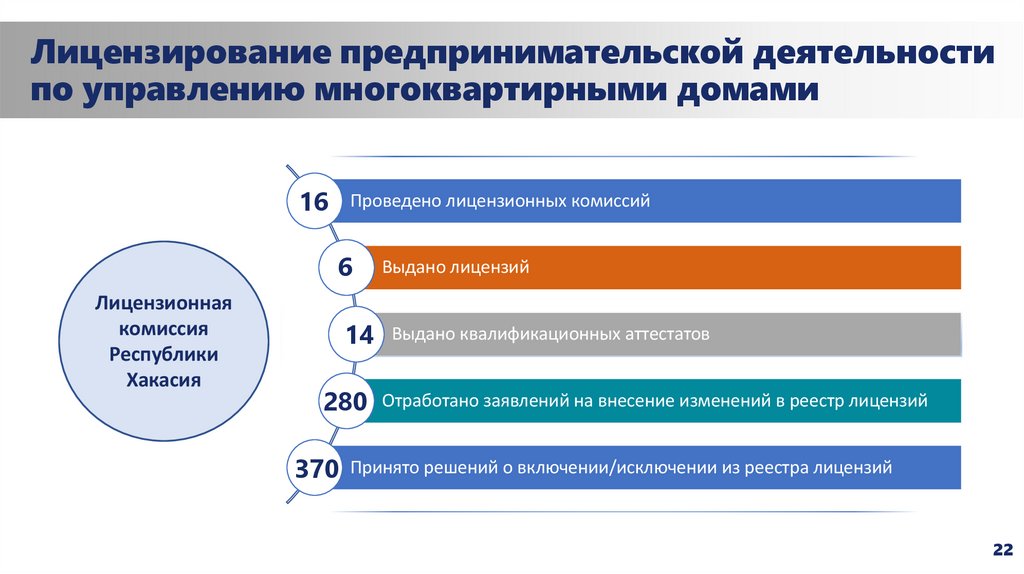 Лицензирование предпринимательской деятельности по управлению многоквартирными домами

Лицензионная комиссия Республики Хакасия

16 Проведено лицензионных комиссий

6 Выдано лицензий

14 Выдано квалификационных аттестатов

280 Отработано заявлений на внесение изменений в реестр лицензий

370 Принято решений о включении/исключении из реестра лицензий

22